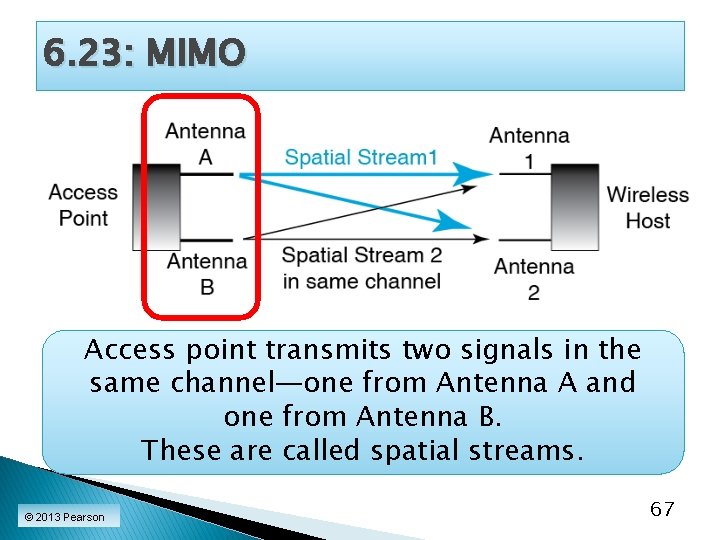 6.23: MIMO

Access Point

Antenna A

Antenna B

Spatial Stream1

Spatial Stream 2 in same channel

Antenna 1

Antenna 2

Wireless Host

Access point transmits two signals in the same channel—one from Antenna A and one from Antenna B.
These are called spatial streams.

© 2013 Pearson

67